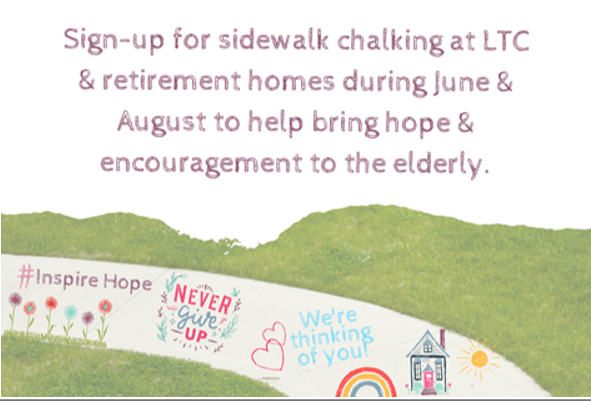 Sign-up for sidewalk chalking at LTC & retirement homes during June & August to help bring hope & encouragement to the elderly.

#Inspire Hope

NEVER give UP

We're thinking of you!